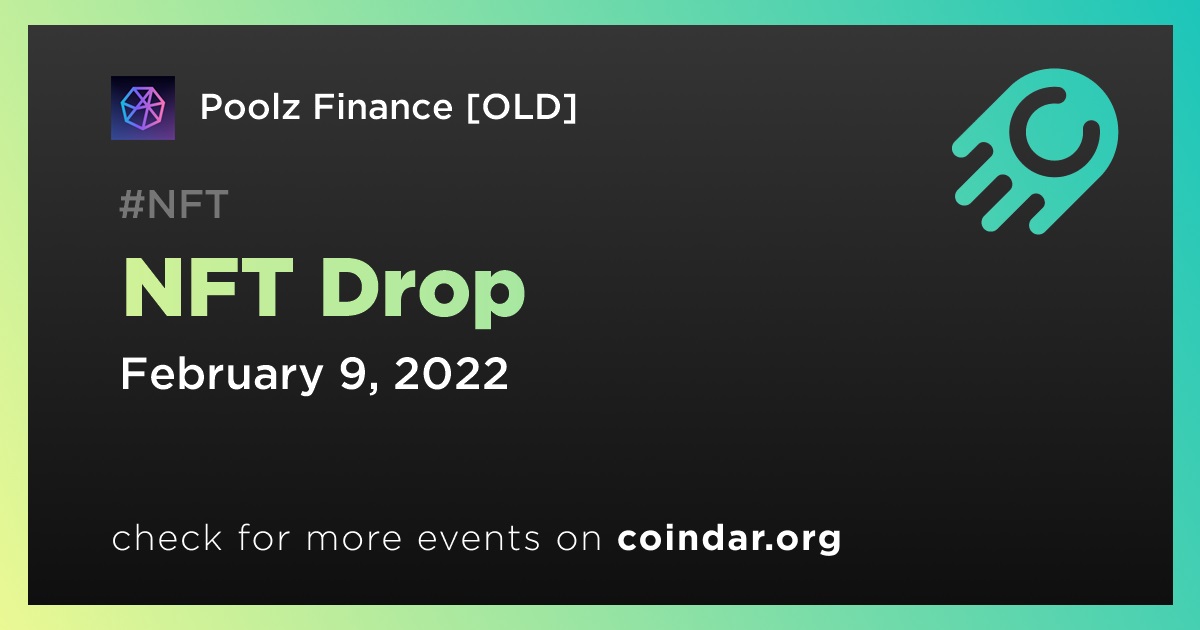 Poolz Finance [OLD]

#NFT

NFT Drop

February 9, 2022

check for more events on coindar.org